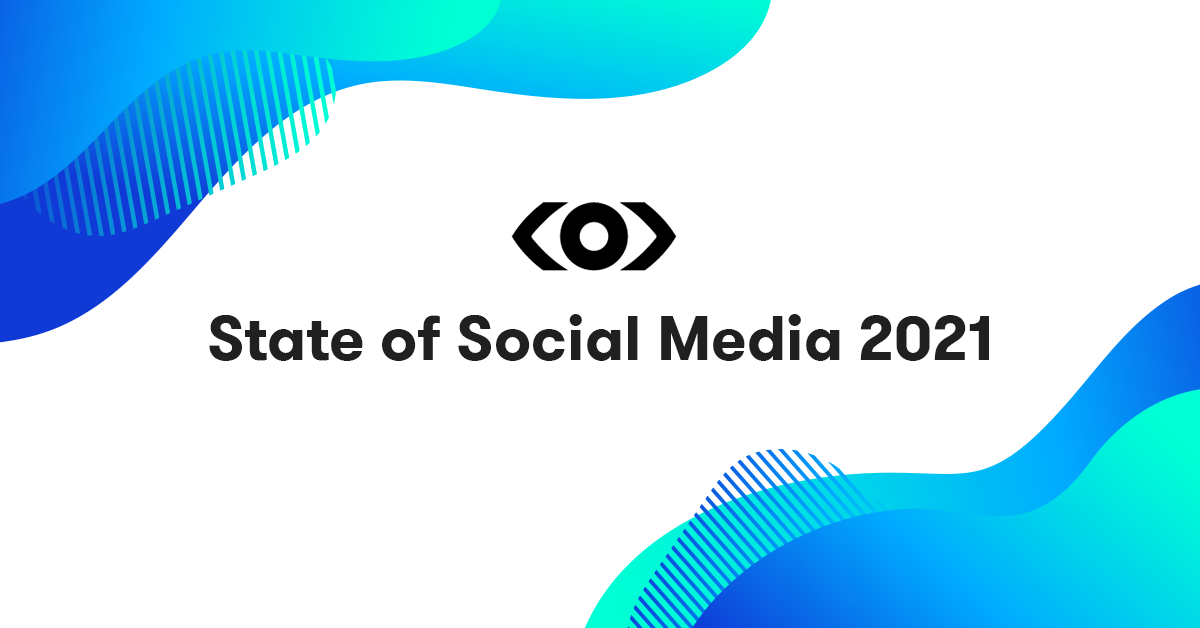 State of Social Media 2021